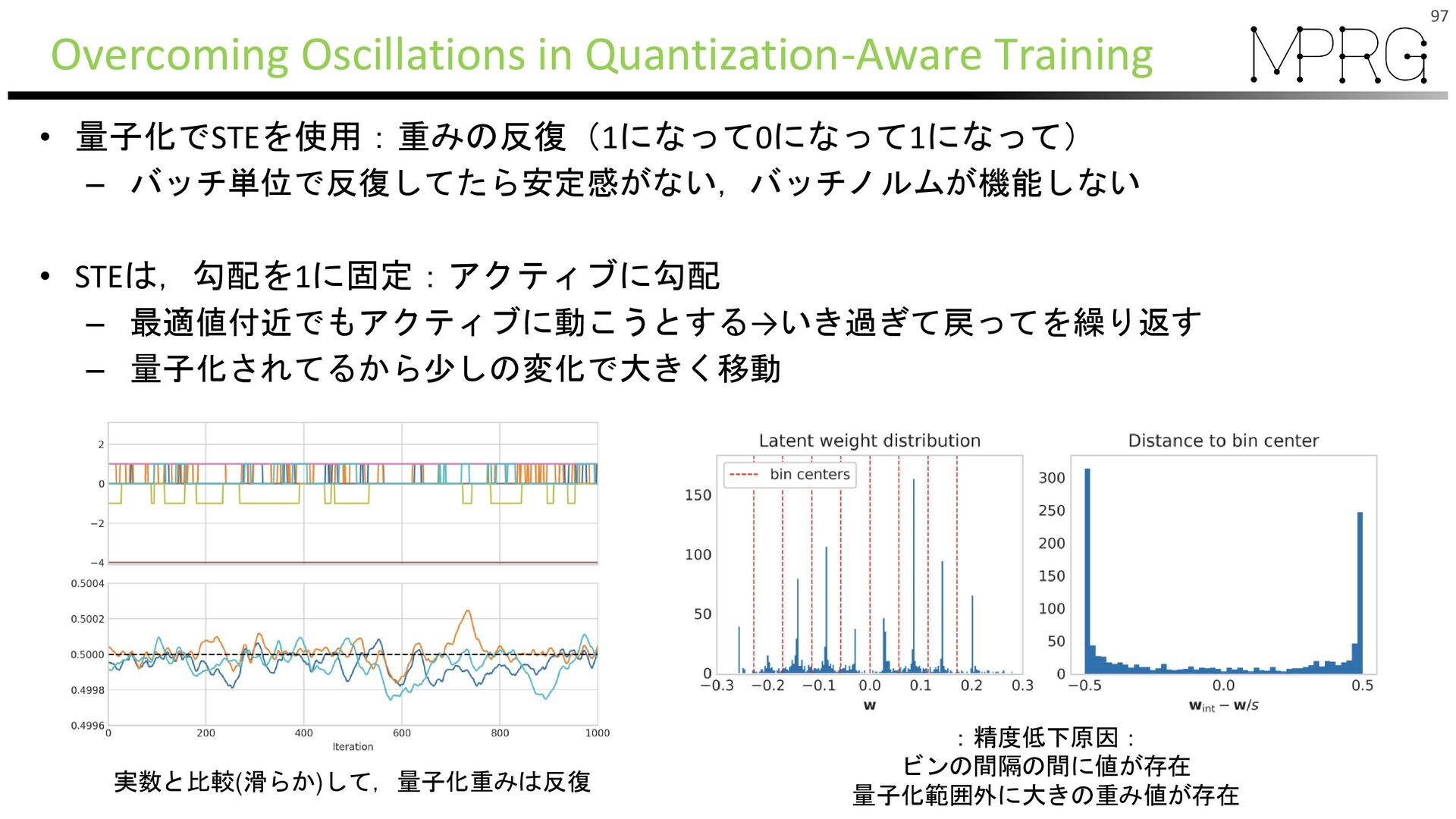 97

Overcoming Oscillations in Quantization-Aware Training

MPRG

• 量子化でSTEを使用：重みの反復（1になって0になって1になって）
  – バッチ単位で反復してたら安定感がない，バッチノルムが機能しない

• STEは，勾配を1に固定：アクティブに勾配
  – 最適値付近でもアクティブに動こうとする→いき過ぎて戻ってを繰り返す
  – 量子化されてるから少しの変化で大きく移動

2
0
−2
−4
0.5004
0.5002
0.5000
0.4998
0.4996
0
200
400
600
800
1000
Iteration

実数と比較(滑らか)して，量子化重みは反復

Latent weight distribution
bin centers
150
100
50
0
−0.3 −0.2 −0.1 0.0 0.1 0.2 0.3
w

Distance to bin center
300
250
200
150
100
50
0
−0.5 0.0 0.5
$w_{int} - w/s$

：精度低下原因：
ビンの間隔の間に値が存在
量子化範囲外に大きの重み値が存在